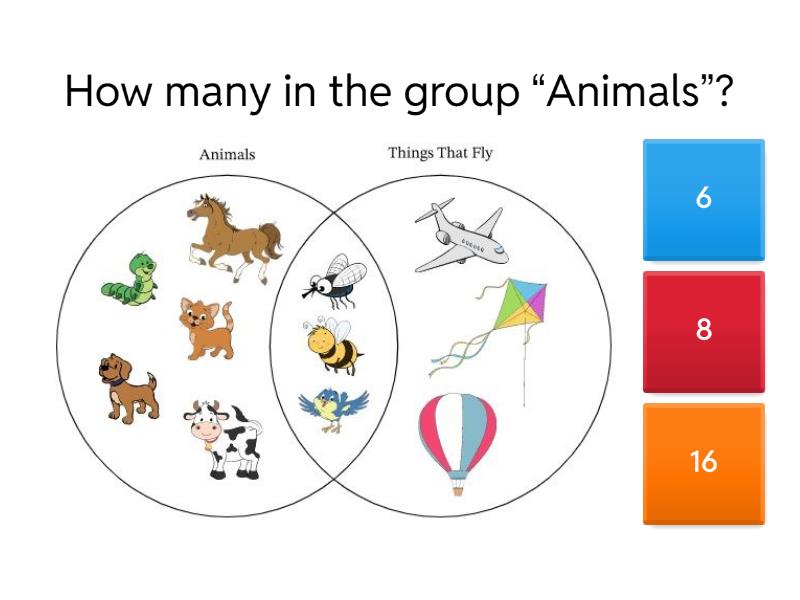 How many in the group “Animals”?

Animals

Things That Fly

6

8

16